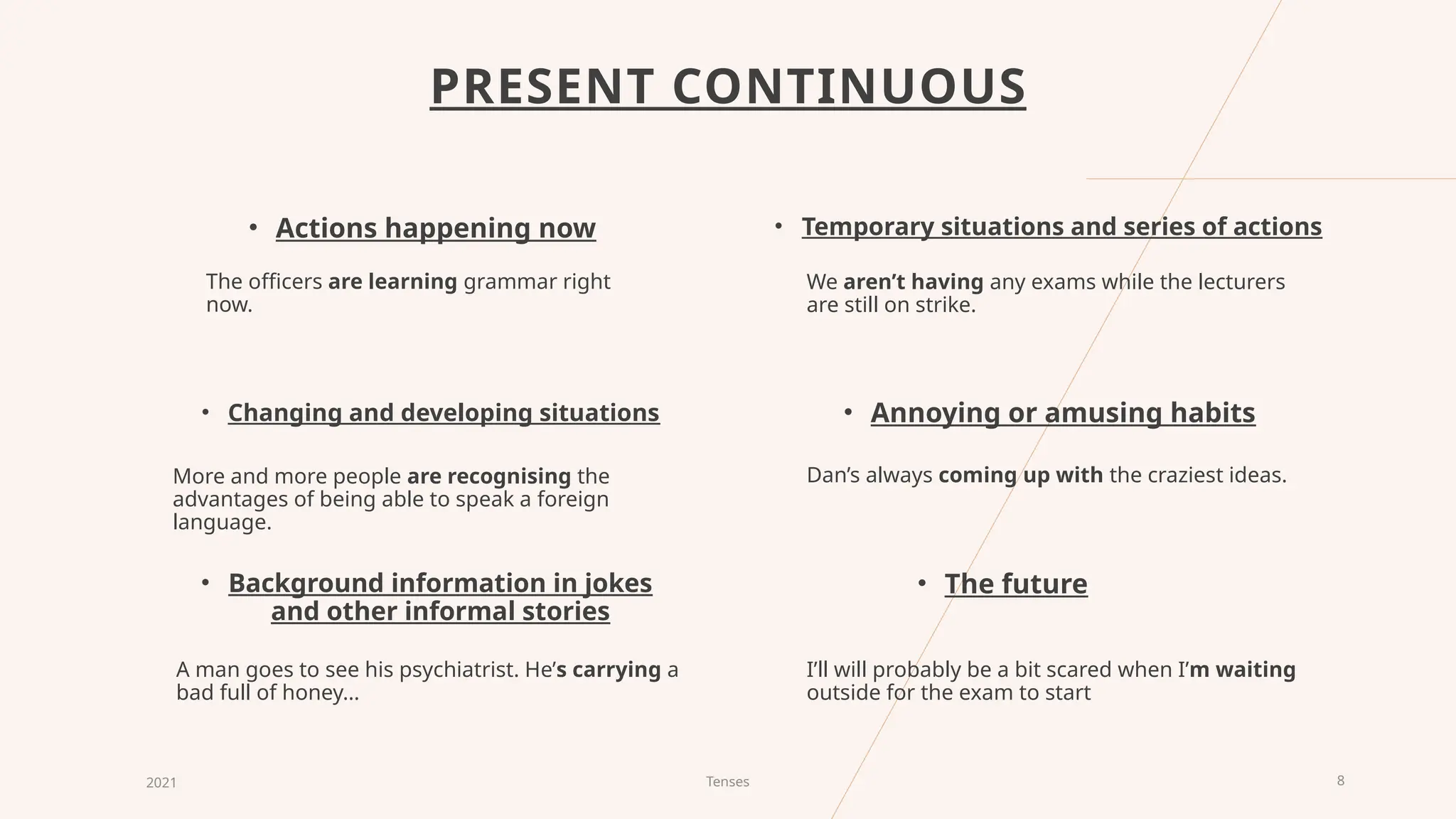 PRESENT CONTINUOUS

• Actions happening now

The officers are learning grammar right now.

• Changing and developing situations

More and more people are recognising the advantages of being able to speak a foreign language.

• Background information in jokes and other informal stories

A man goes to see his psychiatrist. He's carrying a bad full of honey…

• Temporary situations and series of actions

We aren't having any exams while the lecturers are still on strike.

• Annoying or amusing habits

Dan's always coming up with the craziest ideas.

• The future

I'll will probably be a bit scared when I'm waiting outside for the exam to start

2021

Tenses

8